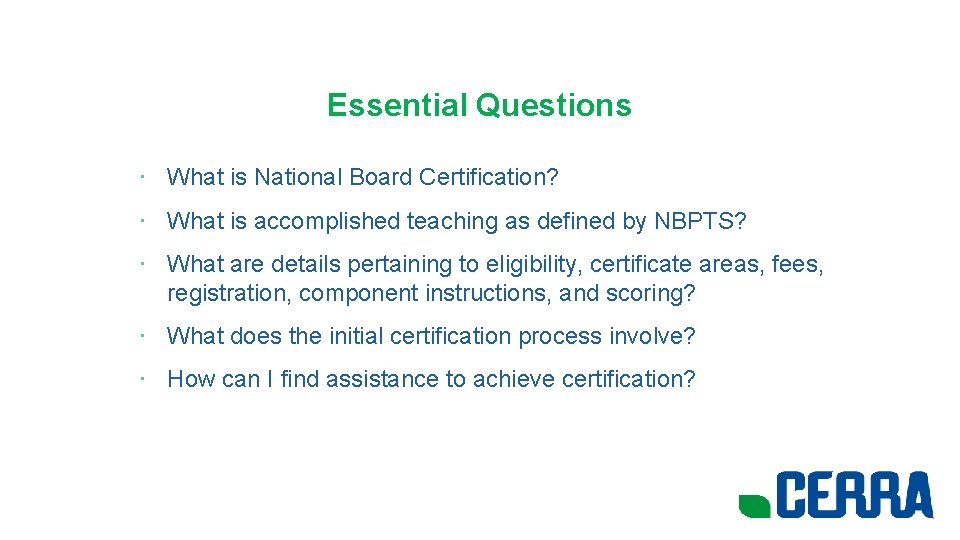 Essential Questions

· What is National Board Certification?

· What is accomplished teaching as defined by NBPTS?

· What are details pertaining to eligibility, certificate areas, fees, registration, component instructions, and scoring?

· What does the initial certification process involve?

· How can I find assistance to achieve certification?

CERRA